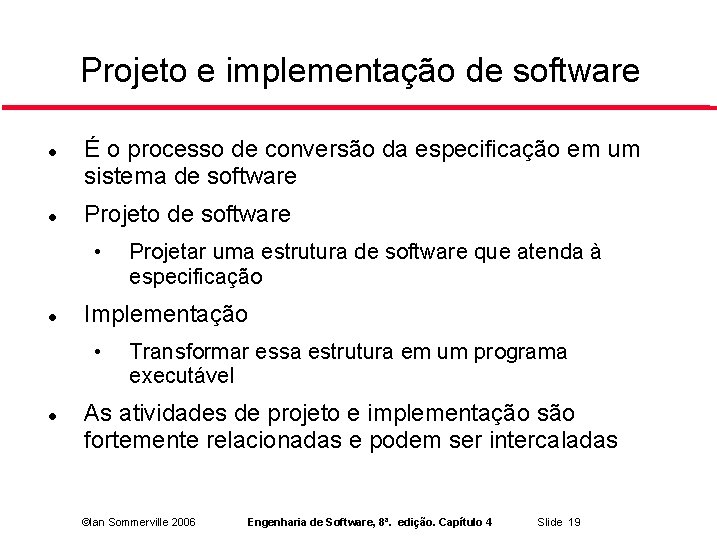 Projeto e implementação de software

- É o processo de conversão da especificação em um sistema de software
- Projeto de software
  - Projetar uma estrutura de software que atenda à especificação
- Implementação
  - Transformar essa estrutura em um programa executável
- As atividades de projeto e implementação são fortemente relacionadas e podem ser intercaladas

©Ian Sommerville 2006 Engenharia de Software, 8ª. edição. Capítulo 4 Slide 19